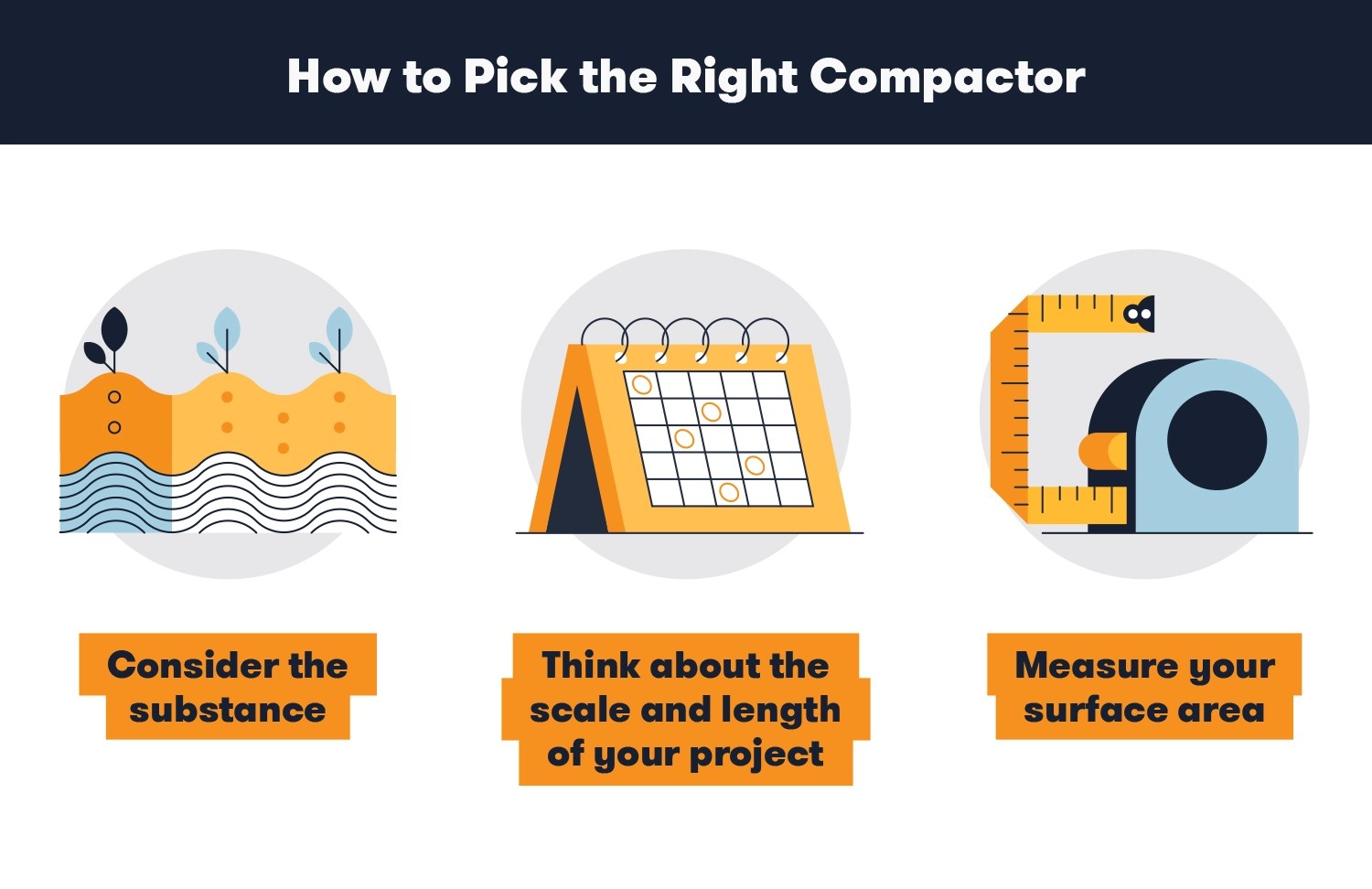 How to Pick the Right Compactor

Consider the substance

Think about the scale and length of your project

Measure your surface area